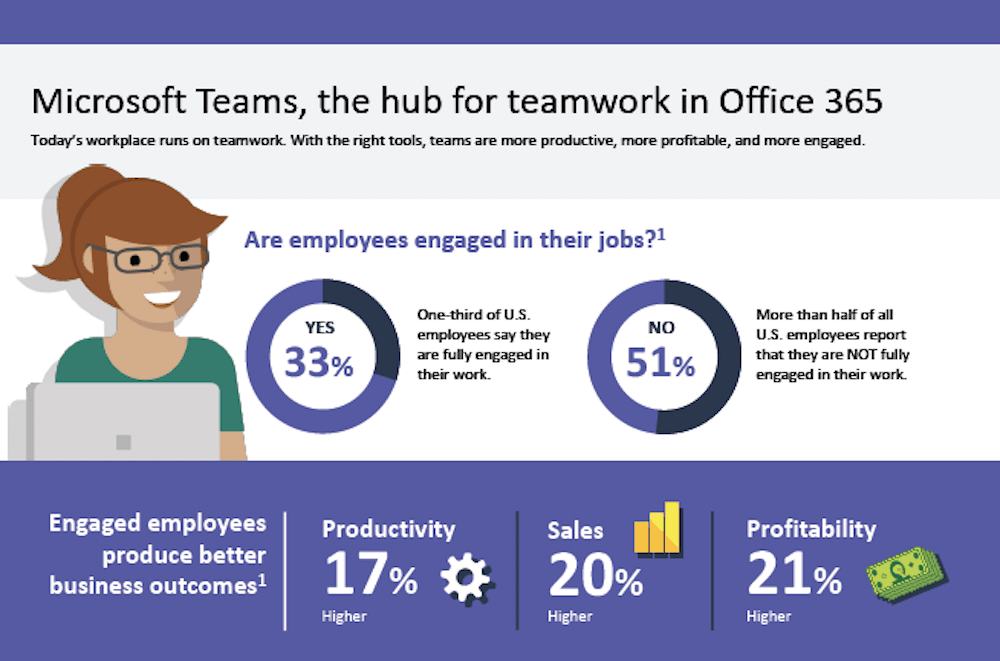 Microsoft Teams, the hub for teamwork in Office 365

Today's workplace runs on teamwork. With the right tools, teams are more productive, more profitable, and more engaged.

Are employees engaged in their jobs?$^1$

YES 33%

One-third of U.S. employees say they are fully engaged in their work.

NO 51%

More than half of all U.S. employees report that they are NOT fully engaged in their work.

Engaged employees produce better business outcomes$^1$

Productivity 17% Higher

Sales 20% Higher

Profitability 21% Higher